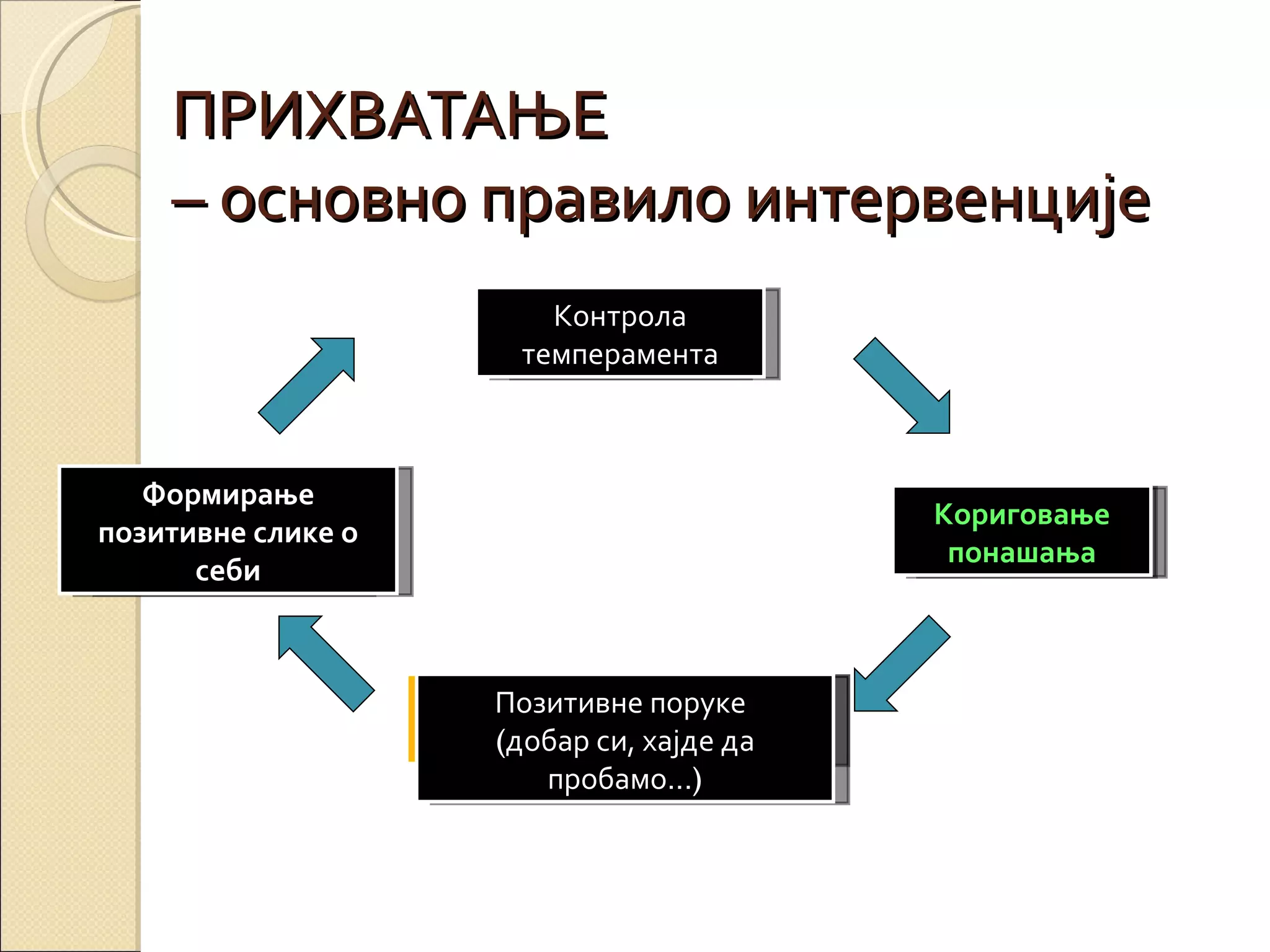 ПРИХВАТАЊЕ
– основно правило интервенције

Контрола темперамента

Кориговање понашања

Позитивне поруке (добар си, хајде да пробамо...)

Формирање позитивне слике о себи